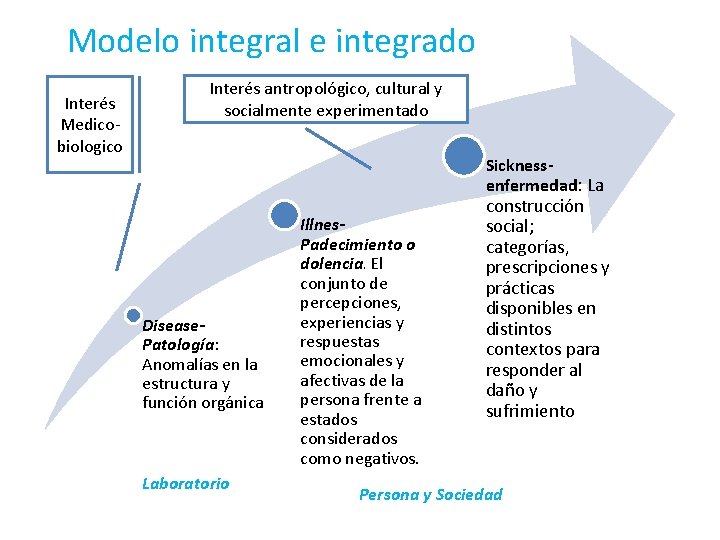 Modelo integral e integrado

Interés Medico-biologico

Interés antropológico, cultural y socialmente experimentado

Disease-Patología: Anomalías en la estructura y función orgánica

Illnes-Padecimiento o dolencia. El conjunto de percepciones, experiencias y respuestas emocionales y afectivas de la persona frente a estados considerados como negativos.

Sickness-enfermedad: La construcción social; categorías, prescripciones y prácticas disponibles en distintos contextos para responder al daño y sufrimiento

Laboratorio

Persona y Sociedad